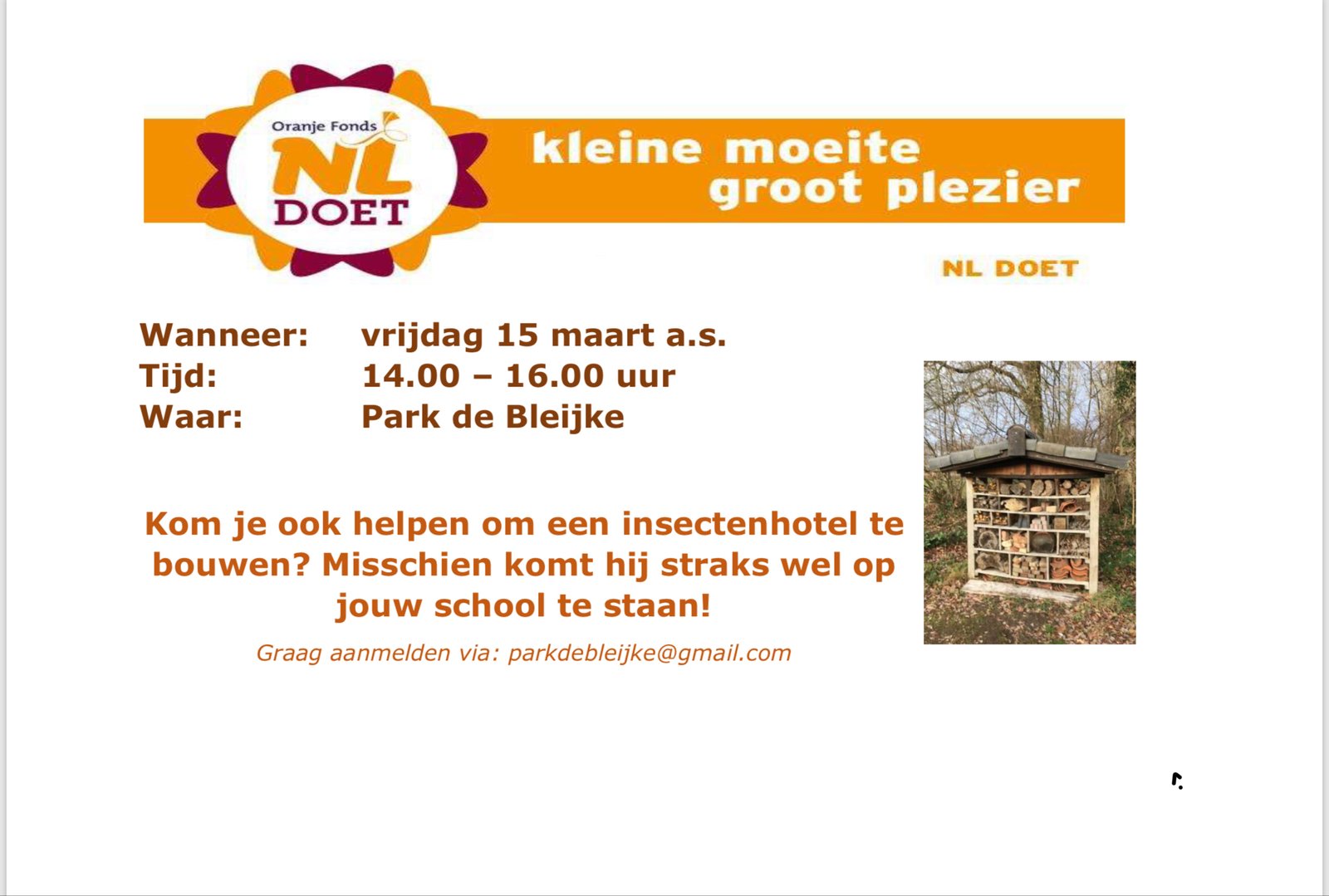 Oranje Fonds
NL
DOET

kleine moeite
groot plezier

NL DOET

Wanneer: vrijdag 15 maart a.s.
Tijd: 14.00 – 16.00 uur
Waar: Park de Bleijke

Kom je ook helpen om een insectenhotel te bouwen? Misschien komt hij straks wel op jouw school te staan!

Graag aanmelden via: parkdebleijke@gmail.com